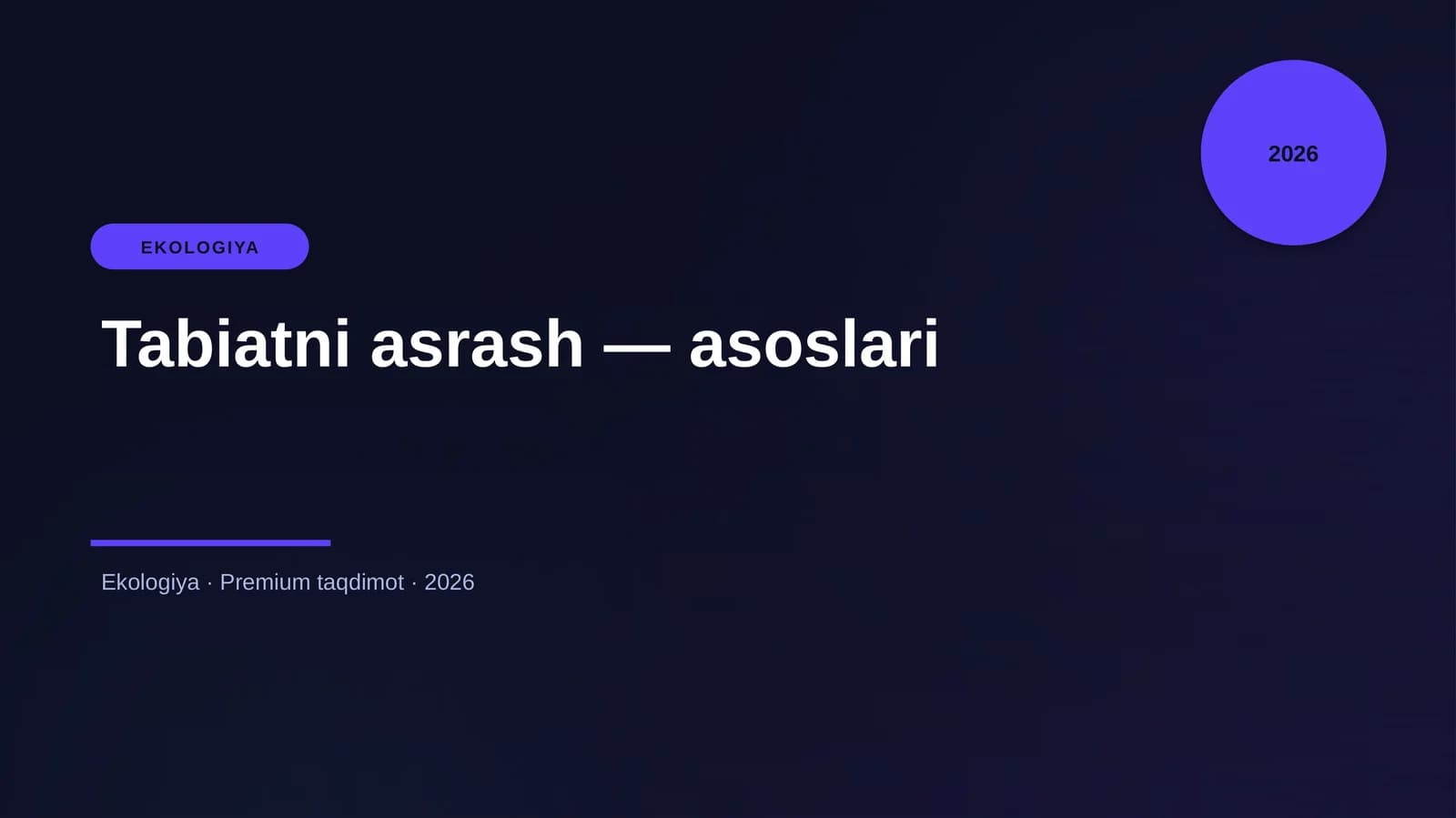 2026

EKOLOGIYA

Tabiatni asrash — asoslari

Ekologiya · Premium taqdimot · 2026